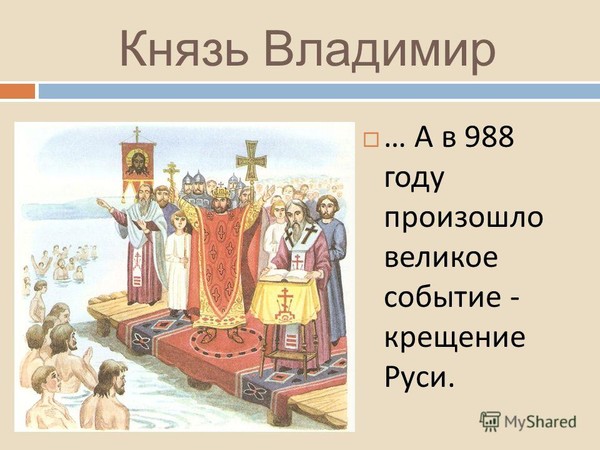 Князь Владимир

… А в 988 году произошло великое событие - крещение Руси.

MyShared